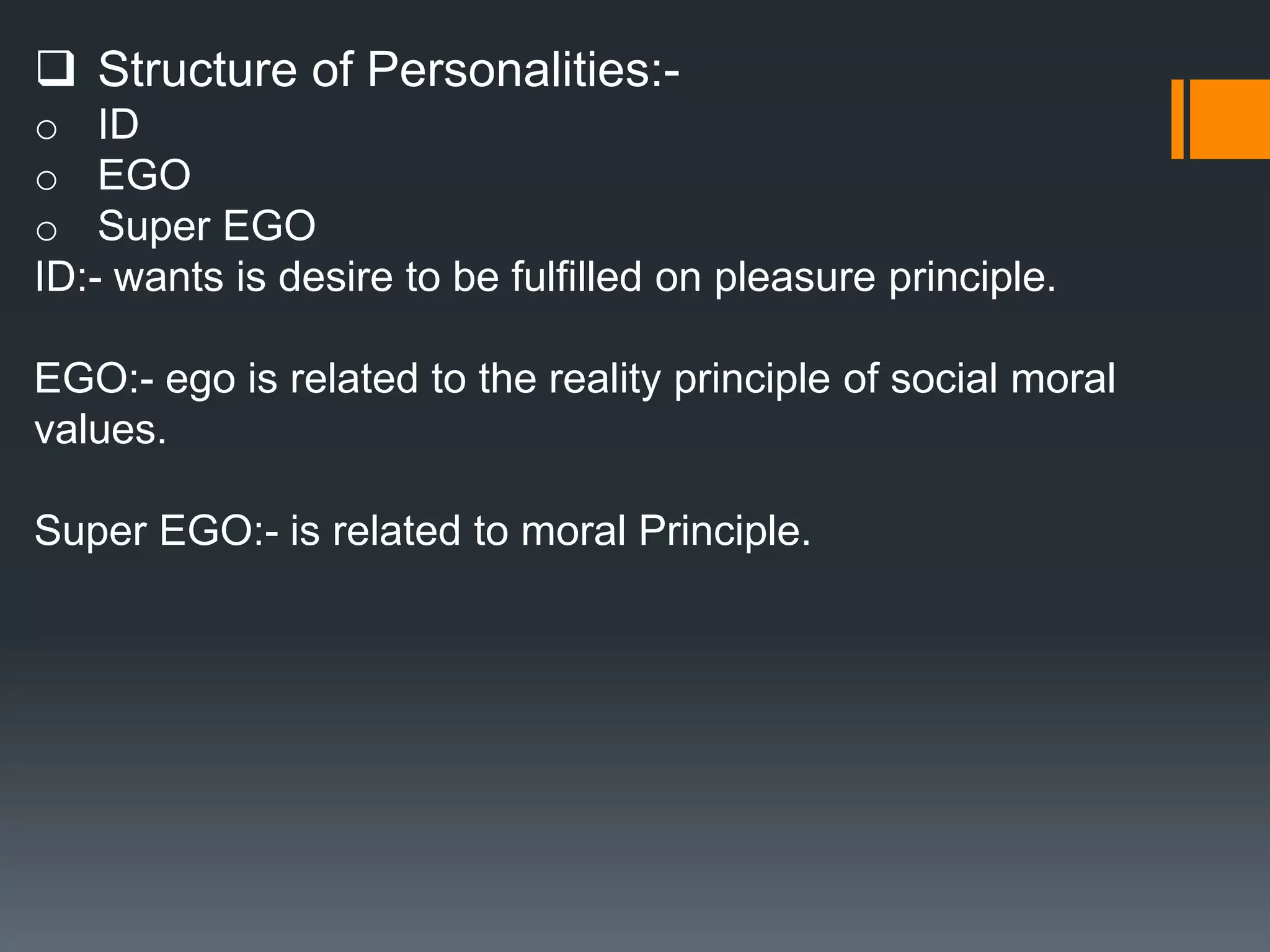 ❑ Structure of Personalities:-
○ ID
○ EGO
○ Super EGO
ID:- wants is desire to be fulfilled on pleasure principle.

EGO:- ego is related to the reality principle of social moral values.

Super EGO:- is related to moral Principle.